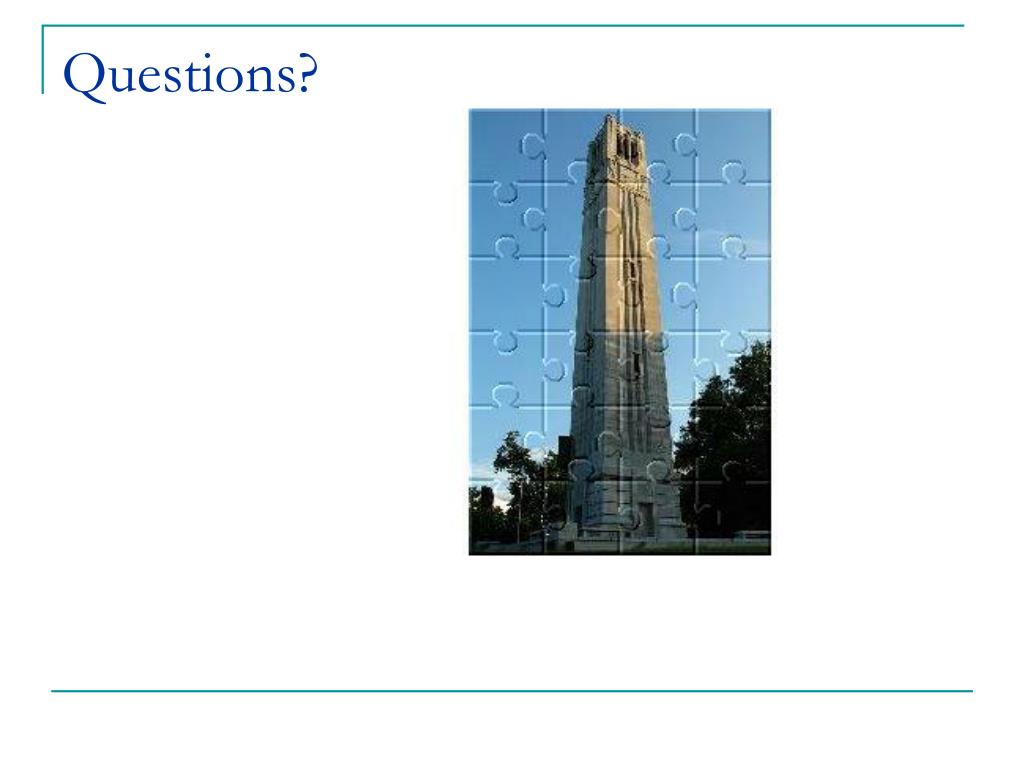 Questions?